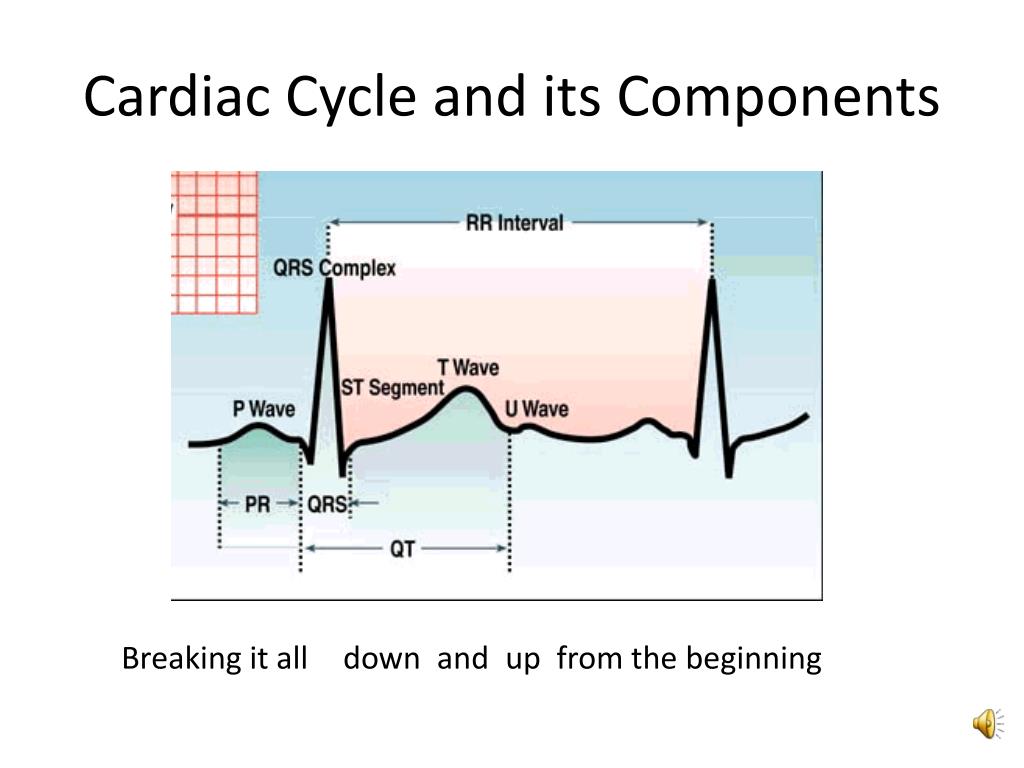 Cardiac Cycle and its Components

RR Interval

QRS Complex

T Wave

ST Segment

P Wave

U Wave

PR

QRS

QT

Breaking it all down and up from the beginning